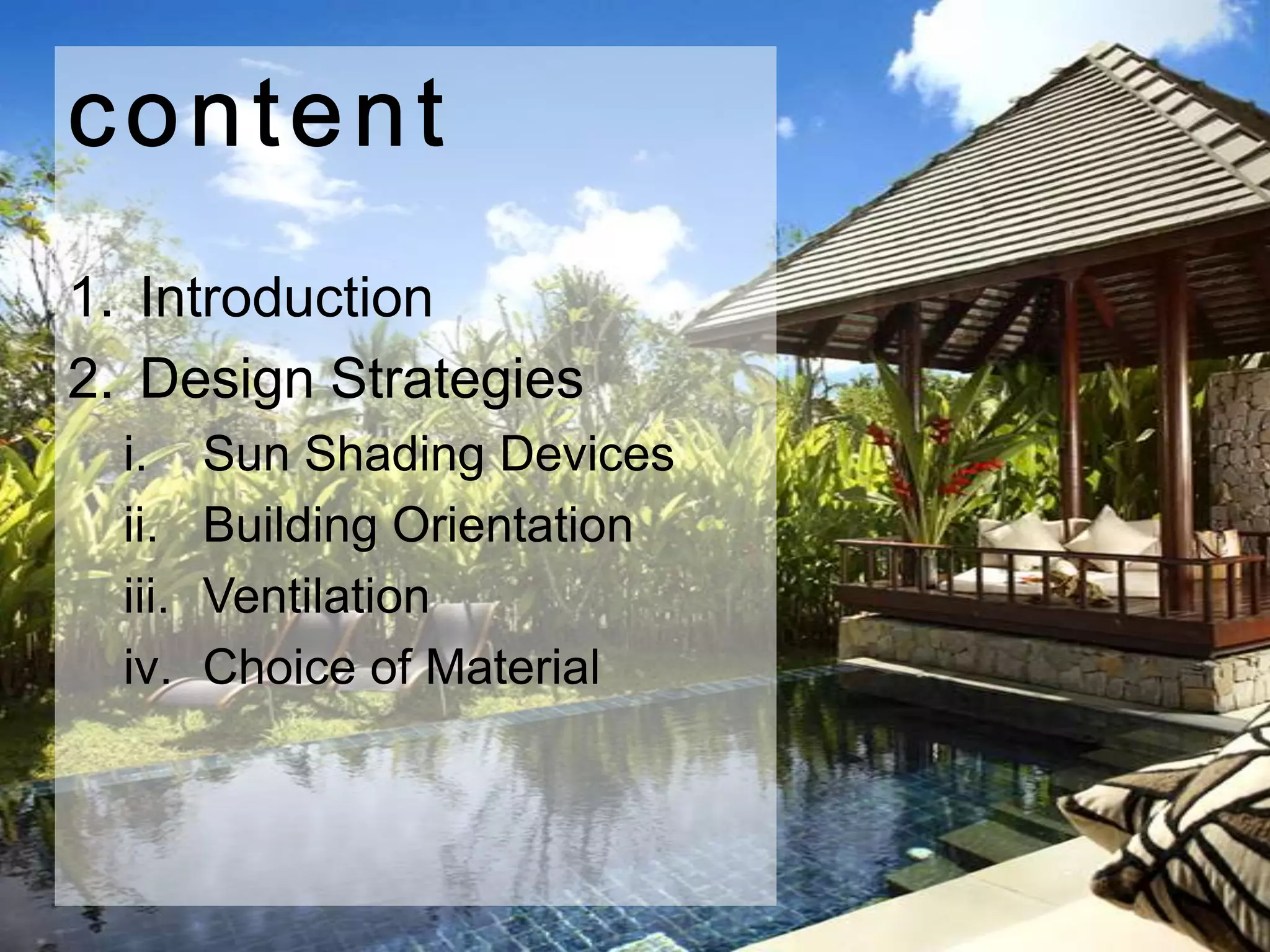 content

1. Introduction
2. Design Strategies
i. Sun Shading Devices
ii. Building Orientation
iii. Ventilation
iv. Choice of Material